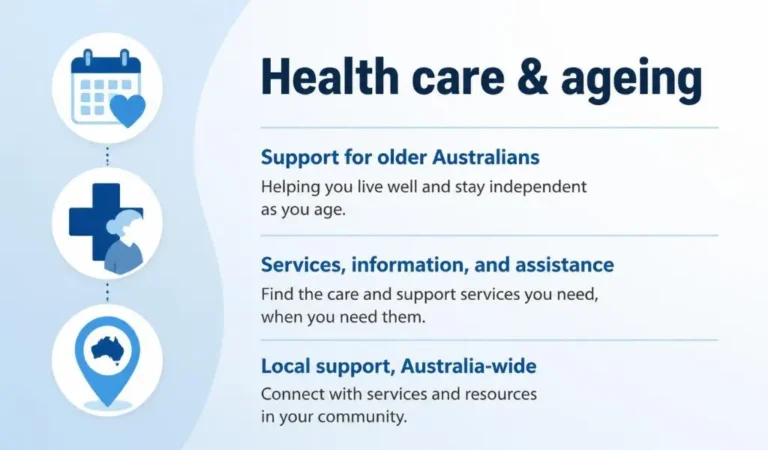 Health care & ageing

Support for older Australians
Helping you live well and stay independent as you age.

Services, information, and assistance
Find the care and support services you need, when you need them.

Local support, Australia-wide
Connect with services and resources in your community.